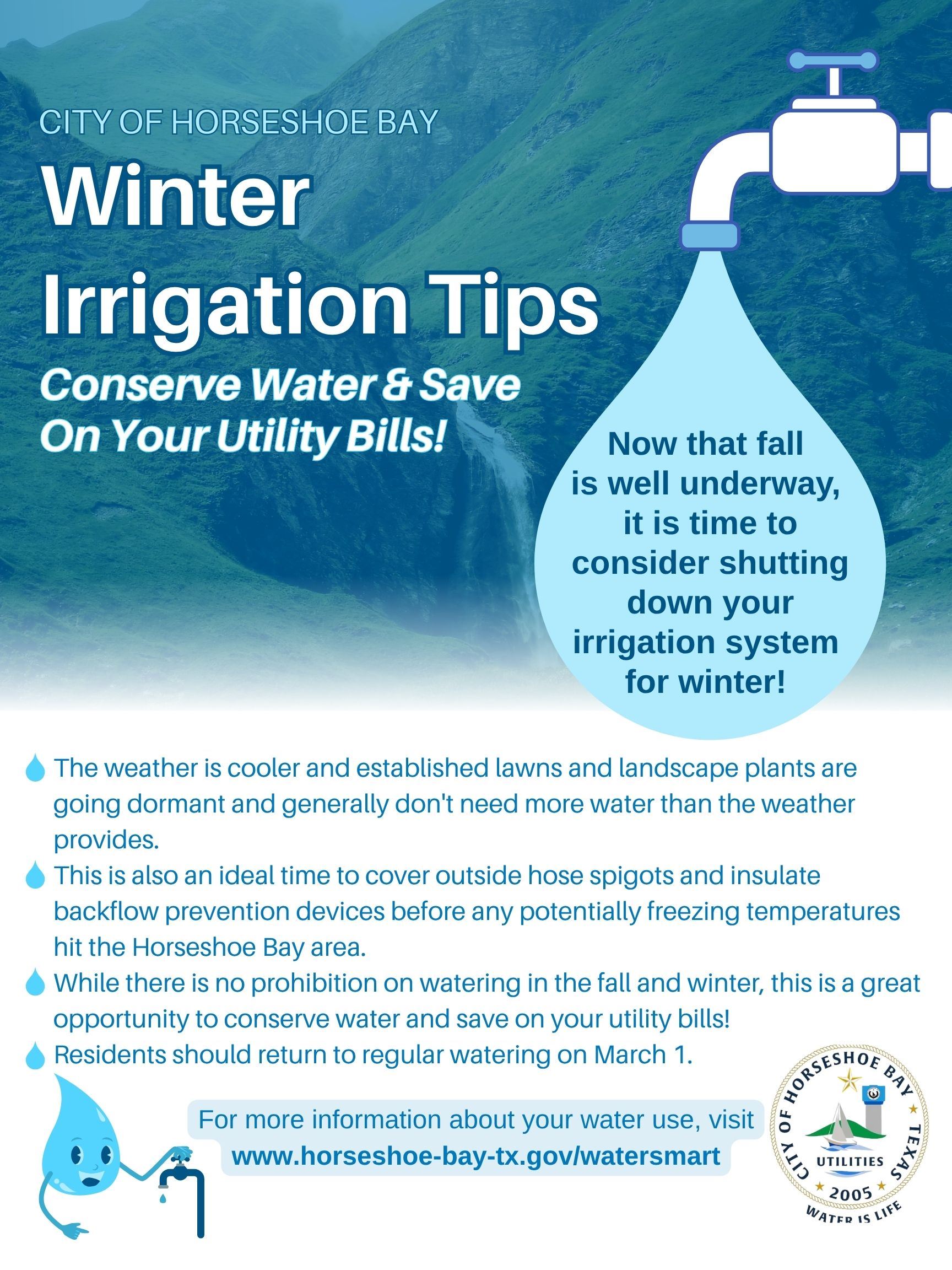 CITY OF HORSESHOE BAY

Winter Irrigation Tips

Conserve Water & Save On Your Utility Bills!

Now that fall is well underway, it is time to consider shutting down your irrigation system for winter!

The weather is cooler and established lawns and landscape plants are going dormant and generally don't need more water than the weather provides.

This is also an ideal time to cover outside hose spigots and insulate backflow prevention devices before any potentially freezing temperatures hit the Horseshoe Bay area.

While there is no prohibition on watering in the fall and winter, this is a great opportunity to conserve water and save on your utility bills!

Residents should return to regular watering on March 1.

For more information about your water use, visit www.horseshoe-bay-tx.gov/watersmart

CITY OF HORSESHOE BAY TEXAS
UTILITIES
2005
WATER IS LIFE